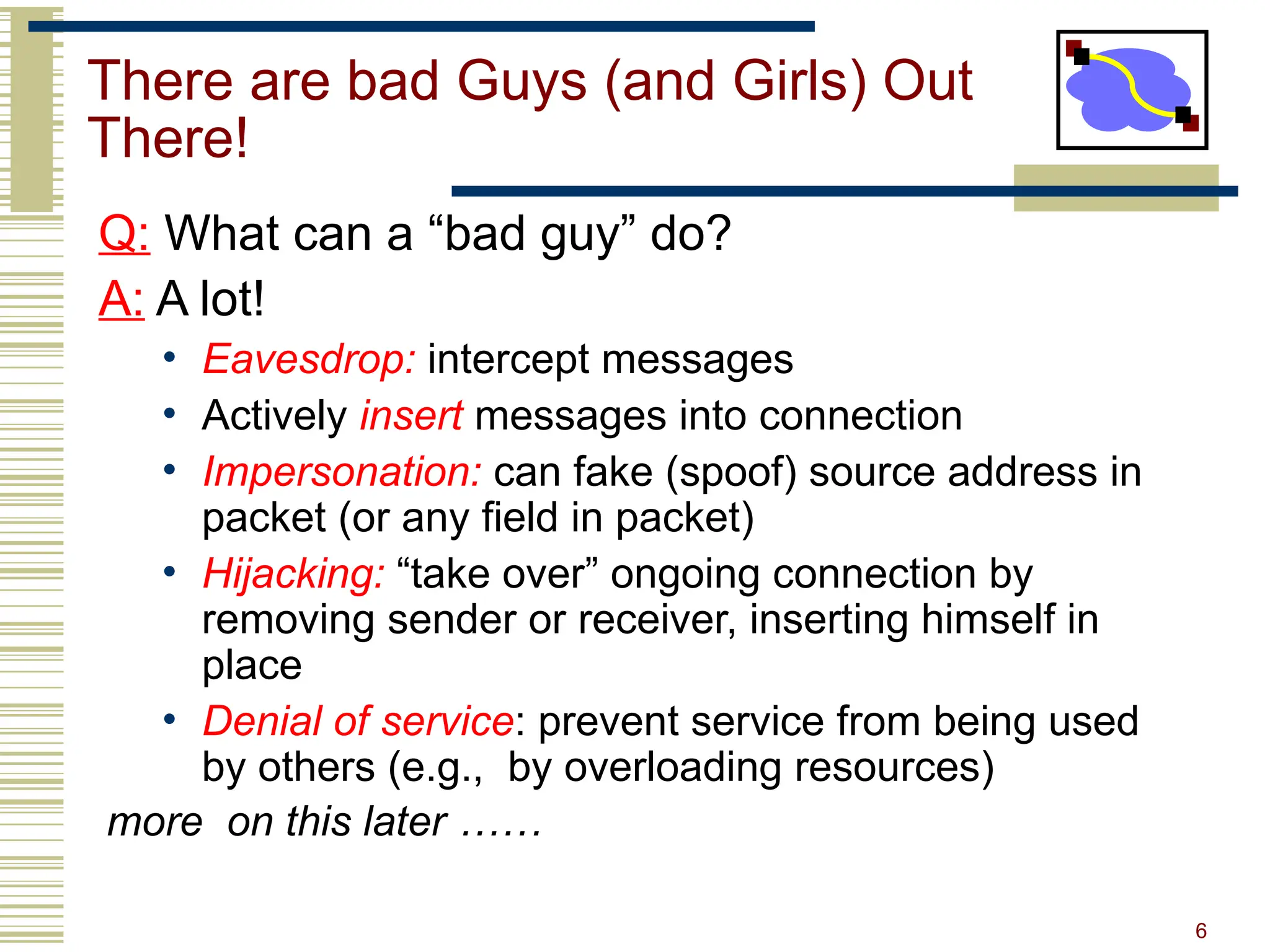 There are bad Guys (and Girls) Out There!

Q: What can a “bad guy” do?

A: A lot!

• Eavesdrop: intercept messages
• Actively insert messages into connection
• Impersonation: can fake (spoof) source address in packet (or any field in packet)
• Hijacking: “take over” ongoing connection by removing sender or receiver, inserting himself in place
• Denial of service: prevent service from being used by others (e.g., by overloading resources)

more on this later ……

6